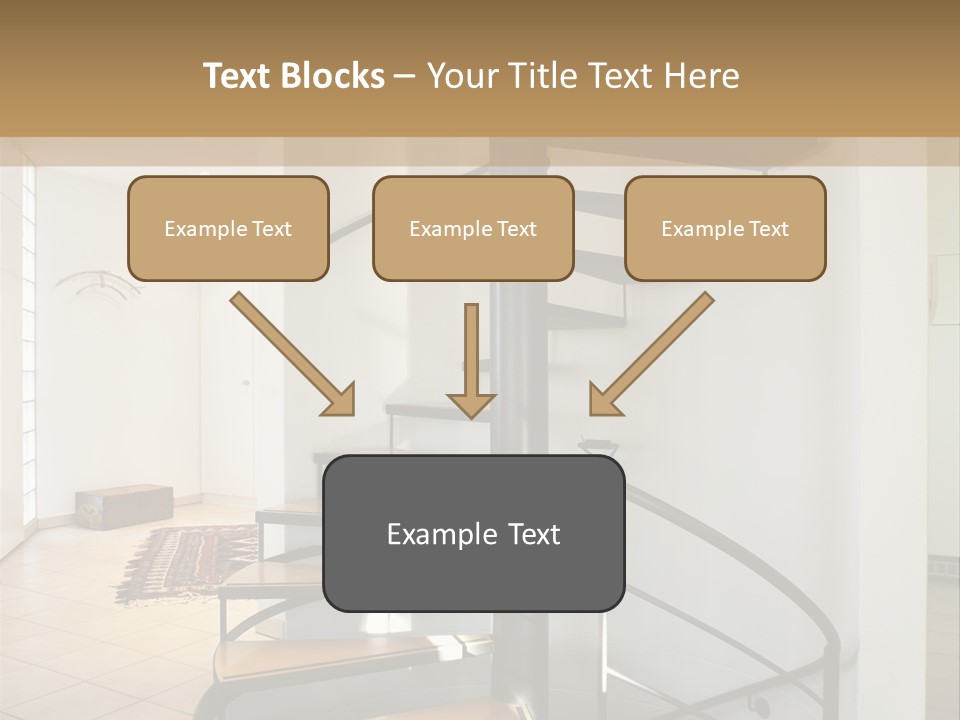 Text Blocks – Your Title Text Here

Example Text

Example Text

Example Text

Example Text